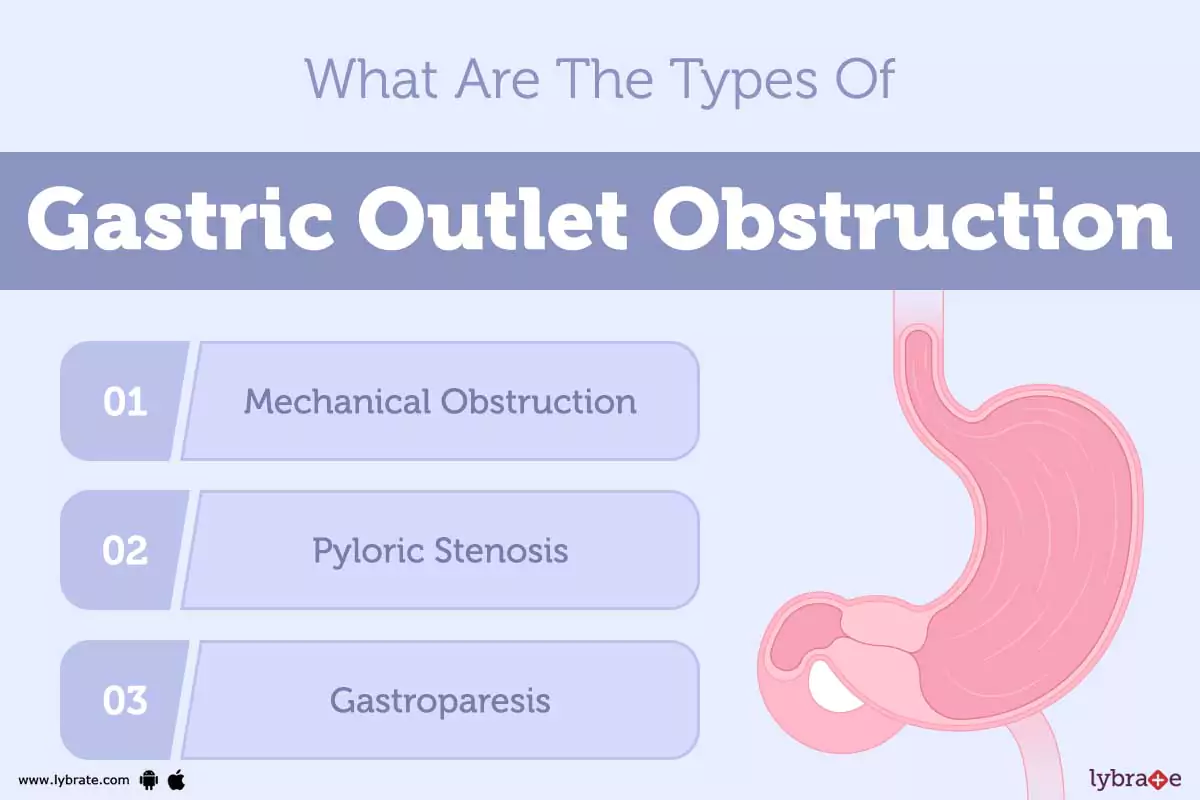 What Are The Types Of

Gastric Outlet Obstruction

01 Mechanical Obstruction

02 Pyloric Stenosis

03 Gastroparesis

www.lybrate.com

lybrate